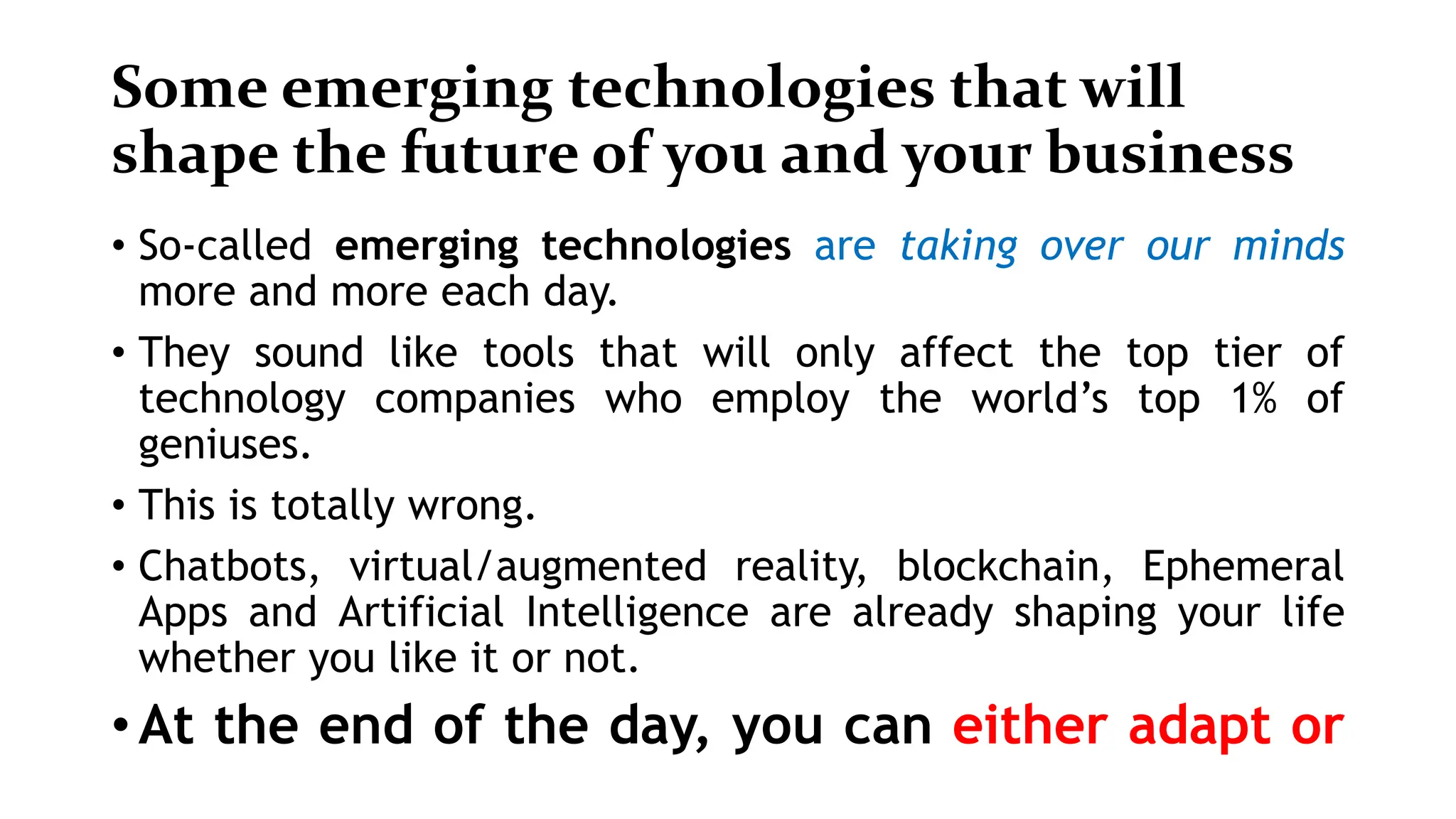 Some emerging technologies that will shape the future of you and your business

• So-called emerging technologies are taking over our minds more and more each day.

• They sound like tools that will only affect the top tier of technology companies who employ the world's top 1% of geniuses.

• This is totally wrong.

• Chatbots, virtual/augmented reality, blockchain, Ephemeral Apps and Artificial Intelligence are already shaping your life whether you like it or not.

• At the end of the day, you can either adapt or